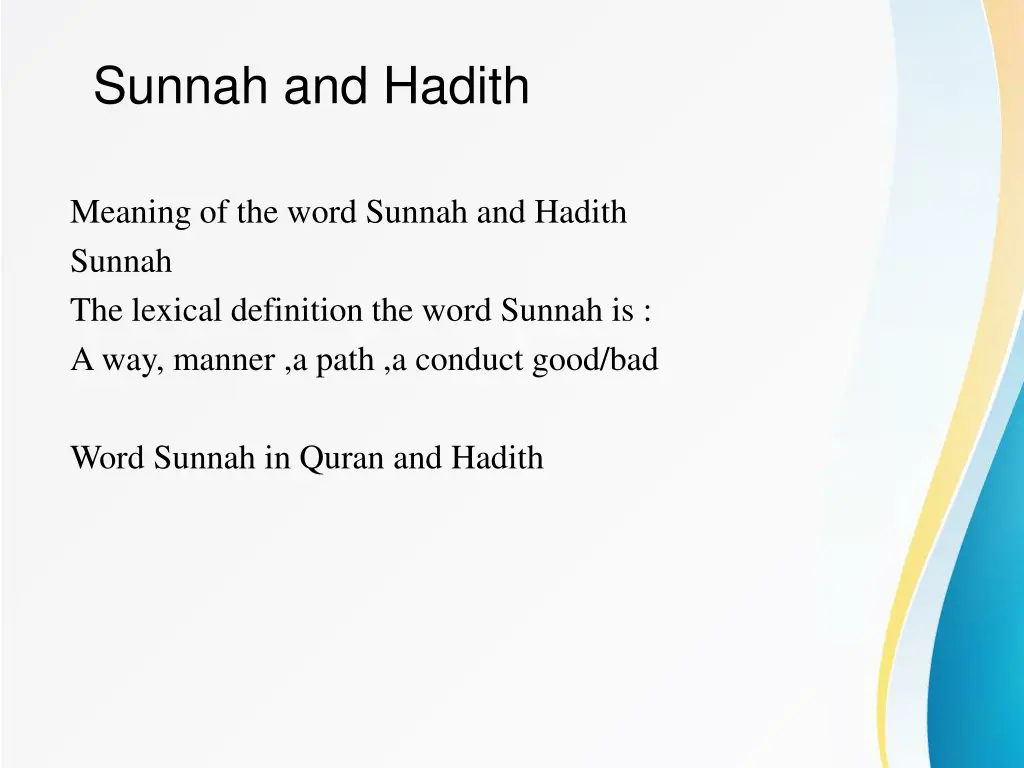 Sunnah and Hadith

Meaning of the word Sunnah and Hadith
Sunnah
The lexical definition the word Sunnah is :
A way, manner ,a path ,a conduct good/bad

Word Sunnah in Quran and Hadith